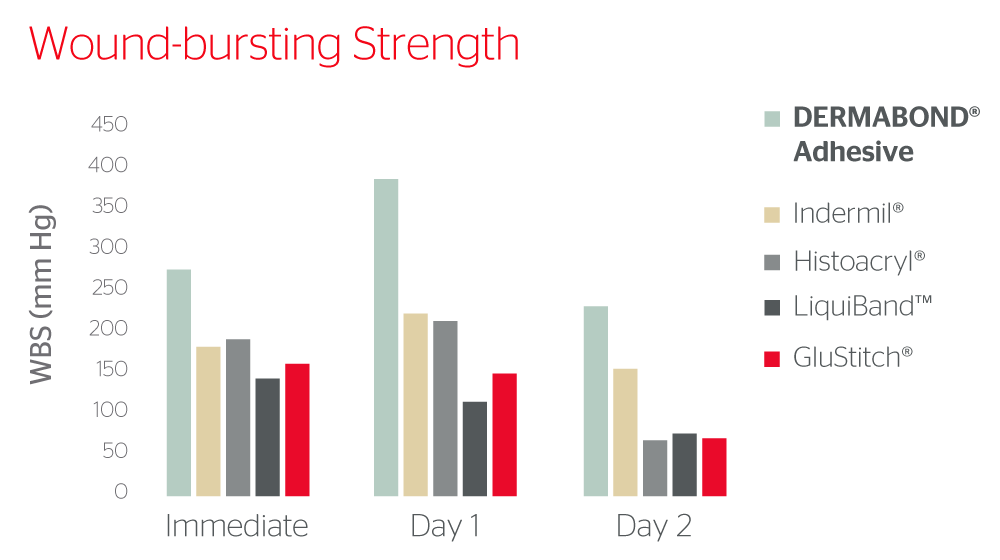 Wound-bursting Strength

WBS (mm Hg)

450
400
350
300
250
200
150
100
50
0

Immediate
Day 1
Day 2

DERMABOND® Adhesive
Indermil®
Histoacryl®
LiquiBand™
GluStitch®